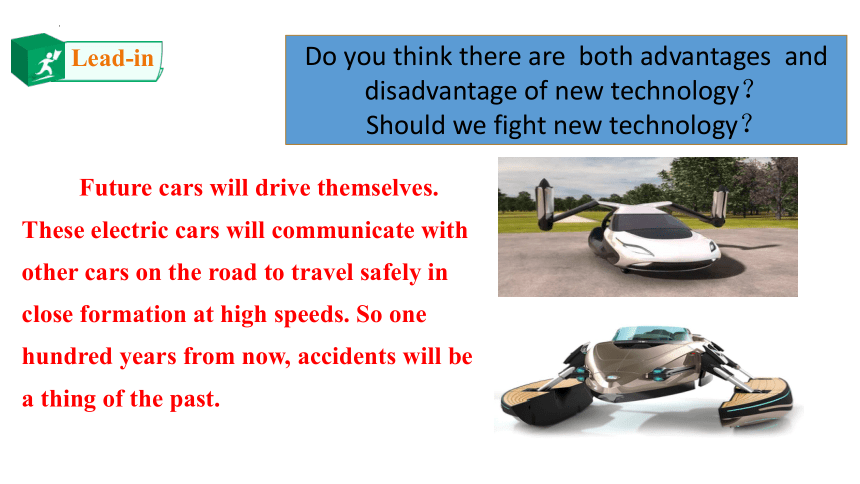 Lead-in

Do you think there are both advantages and disadvantage of new technology？ Should we fight new technology？

Future cars will drive themselves. These electric cars will communicate with other cars on the road to travel safely in close formation at high speeds. So one hundred years from now, accidents will be a thing of the past.